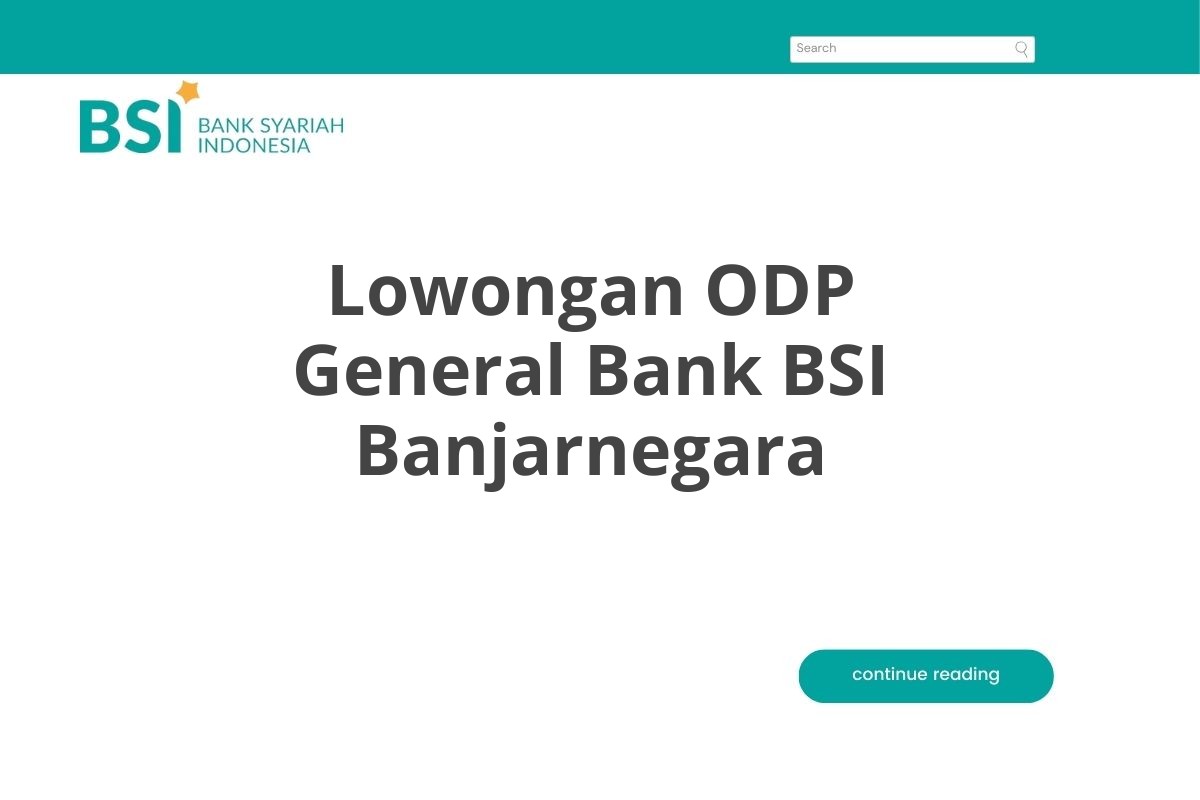 Search

BSI BANK SYARIAH INDONESIA

Lowongan ODP General Bank BSI Banjarnegara

continue reading